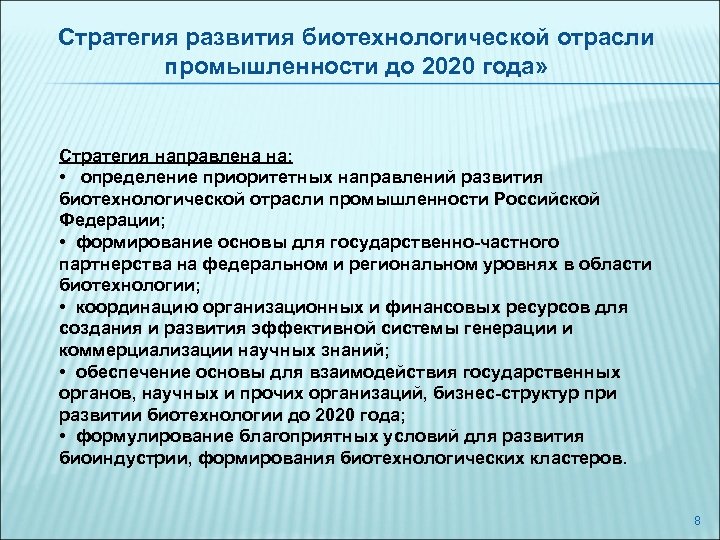 Стратегия развития биотехнологической отрасли промышленности до 2020 года»

Стратегия направлена на:
• определение приоритетных направлений развития биотехнологической отрасли промышленности Российской Федерации;
• формирование основы для государственно-частного партнерства на федеральном и региональном уровнях в области биотехнологии;
• координацию организационных и финансовых ресурсов для создания и развития эффективной системы генерации и коммерциализации научных знаний;
• обеспечение основы для взаимодействия государственных органов, научных и прочих организаций, бизнес-структур при развитии биотехнологии до 2020 года;
• формулирование благоприятных условий для развития биоиндустрии, формирования биотехнологических кластеров.

8